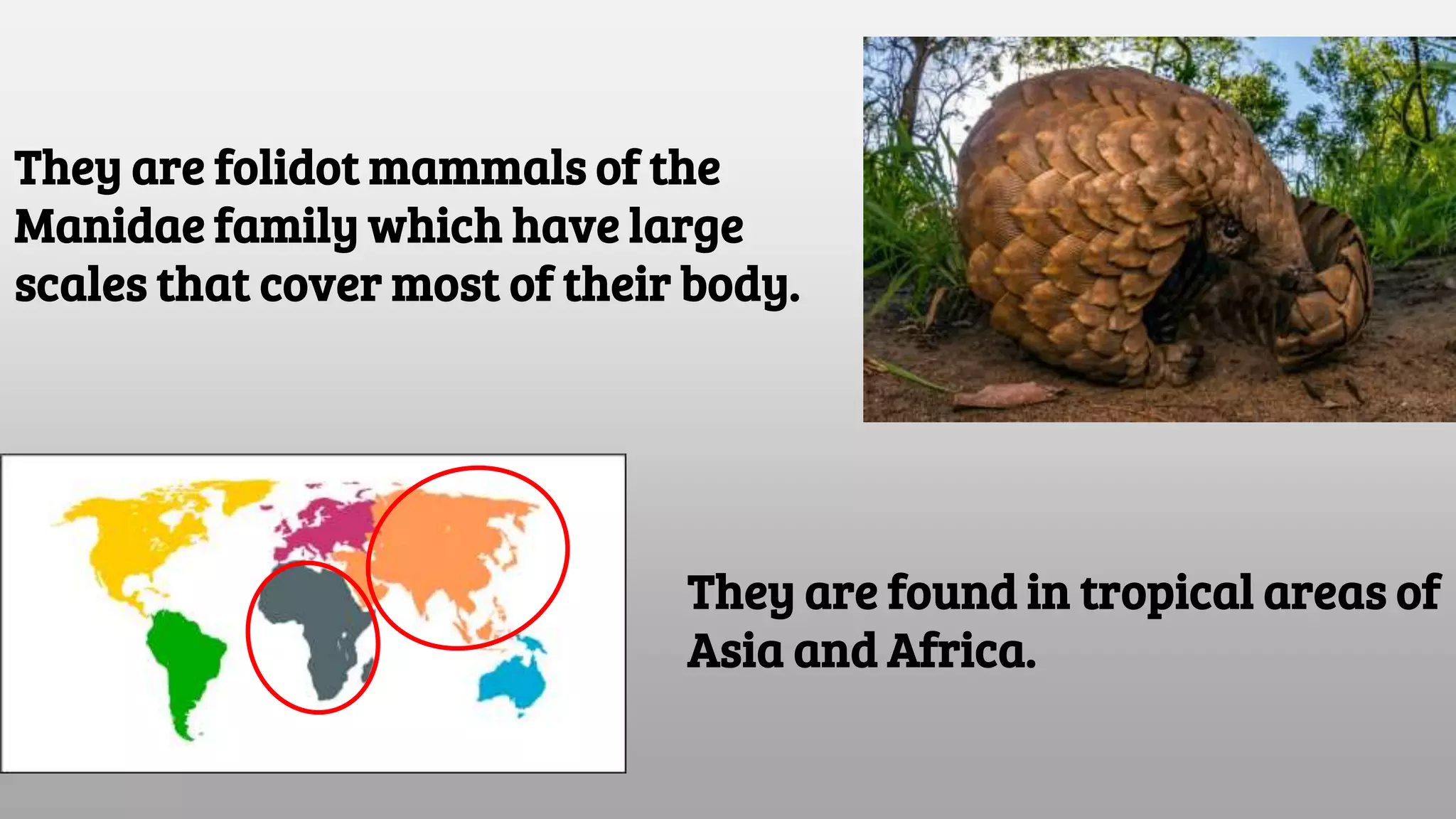 They are folidot mammals of the Manidae family which have large scales that cover most of their body.

They are found in tropical areas of Asia and Africa.